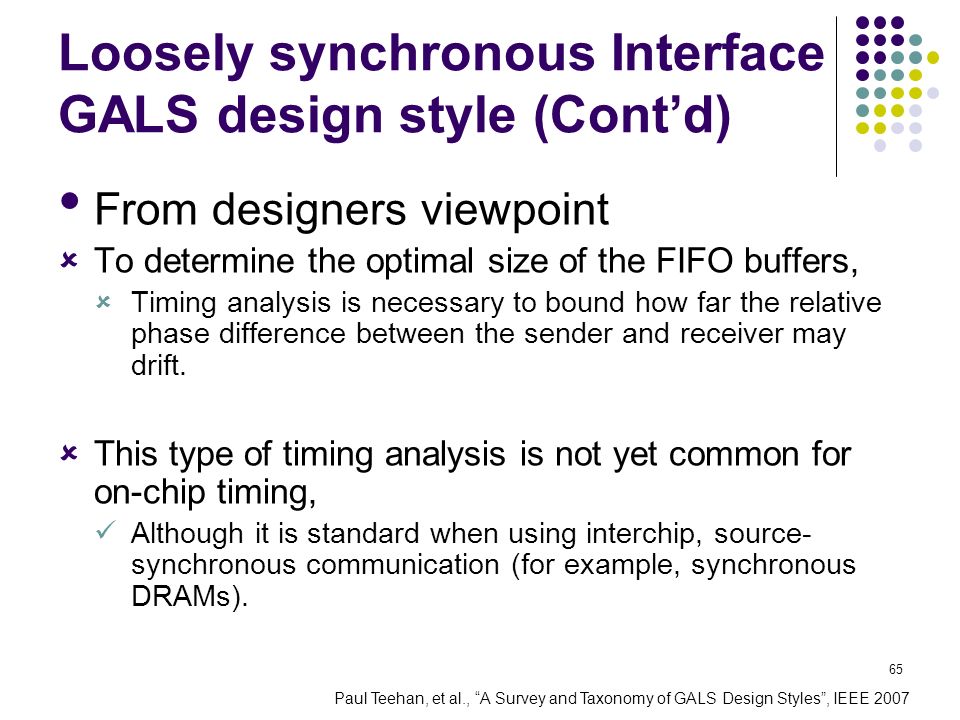 Loosely synchronous Interface GALS design style (Cont'd)

• From designers viewpoint

× To determine the optimal size of the FIFO buffers,

× Timing analysis is necessary to bound how far the relative phase difference between the sender and receiver may drift.

× This type of timing analysis is not yet common for on-chip timing,

✓ Although it is standard when using interchip, source-synchronous communication (for example, synchronous DRAMs).

65

Paul Teehan, et al., "A Survey and Taxonomy of GALS Design Styles", IEEE 2007